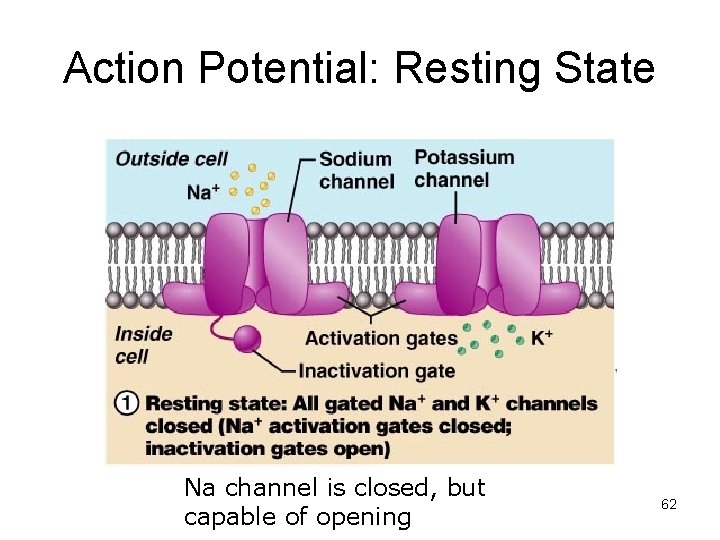 Action Potential: Resting State

Outside cell

$Na^+$

Sodium channel

Potassium channel

Inside cell

Activation gates

$K^+$

Inactivation gate

① Resting state: All gated $Na^+$ and $K^+$ channels closed ($Na^+$ activation gates closed; inactivation gates open)

Na channel is closed, but capable of opening

62